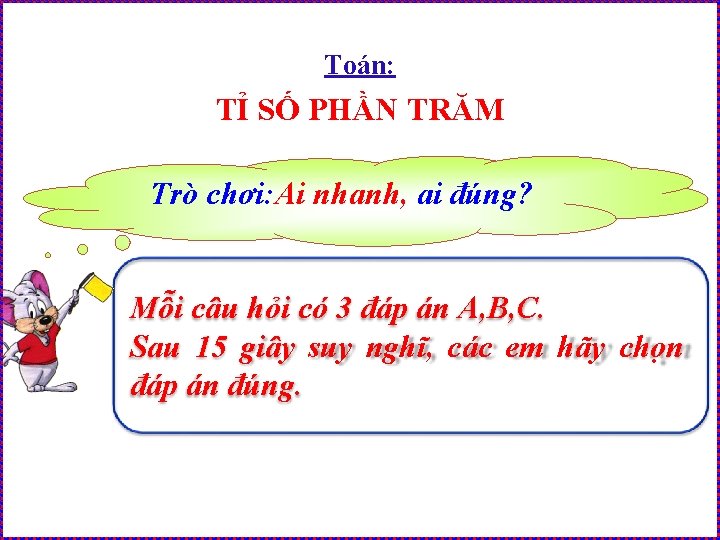 Toán:

TỈ SỐ PHẦN TRĂM

Trò chơi:Ai nhanh, ai đúng?

Mỗi câu hỏi có 3 đáp án A,B,C.
Sau 15 giây suy nghĩ, các em hãy chọn đáp án đúng.